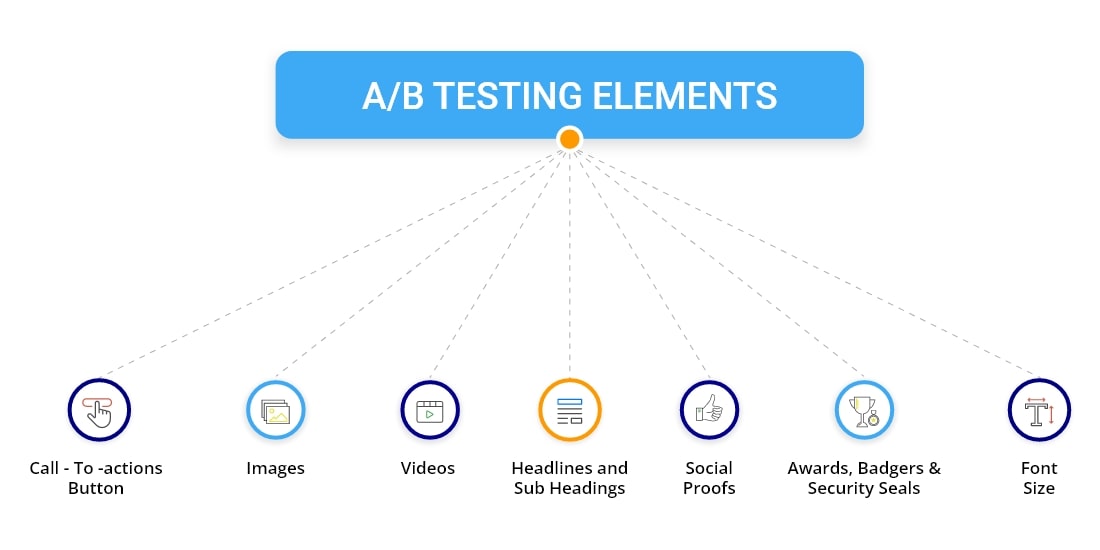 A/B TESTING ELEMENTS

Call - To -actions Button

Images

Videos

Headlines and Sub Headings

Social Proofs

Awards, Badgers & Security Seals

Font Size